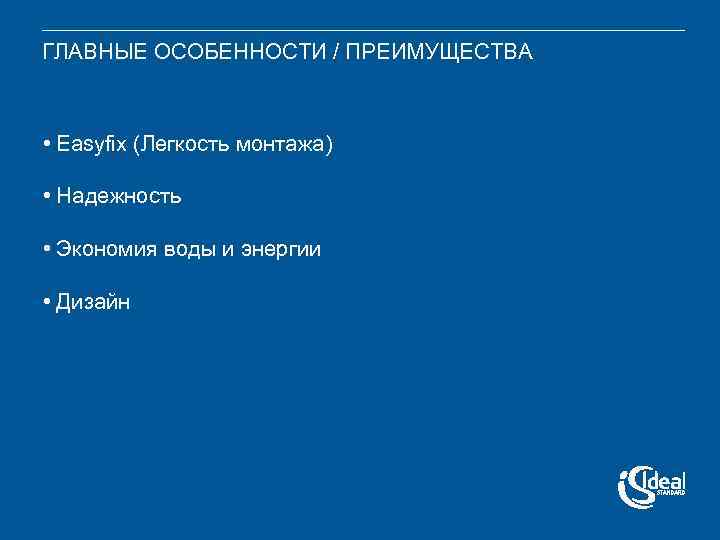 ГЛАВНЫЕ ОСОБЕННОСТИ / ПРЕИМУЩЕСТВА

• Easyfix (Легкость монтажа)

• Надежность

• Экономия воды и энергии

• Дизайн

Ideal STANDARD